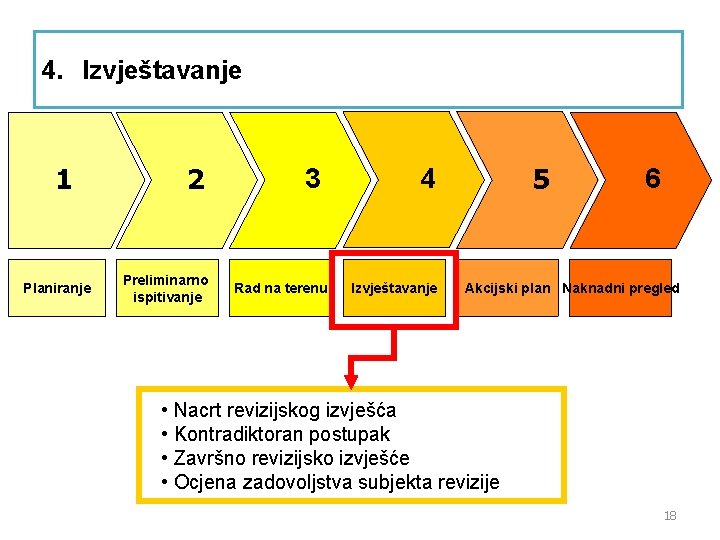 4. Izvještavanje

1
2
3
4
5
6

Planiranje
Preliminarno ispitivanje
Rad na terenu
Izvještavanje
Akcijski plan
Naknadni pregled

• Nacrt revizijskog izvješća
• Kontradiktoran postupak
• Završno revizijsko izvješće
• Ocjena zadovoljstva subjekta revizije

18